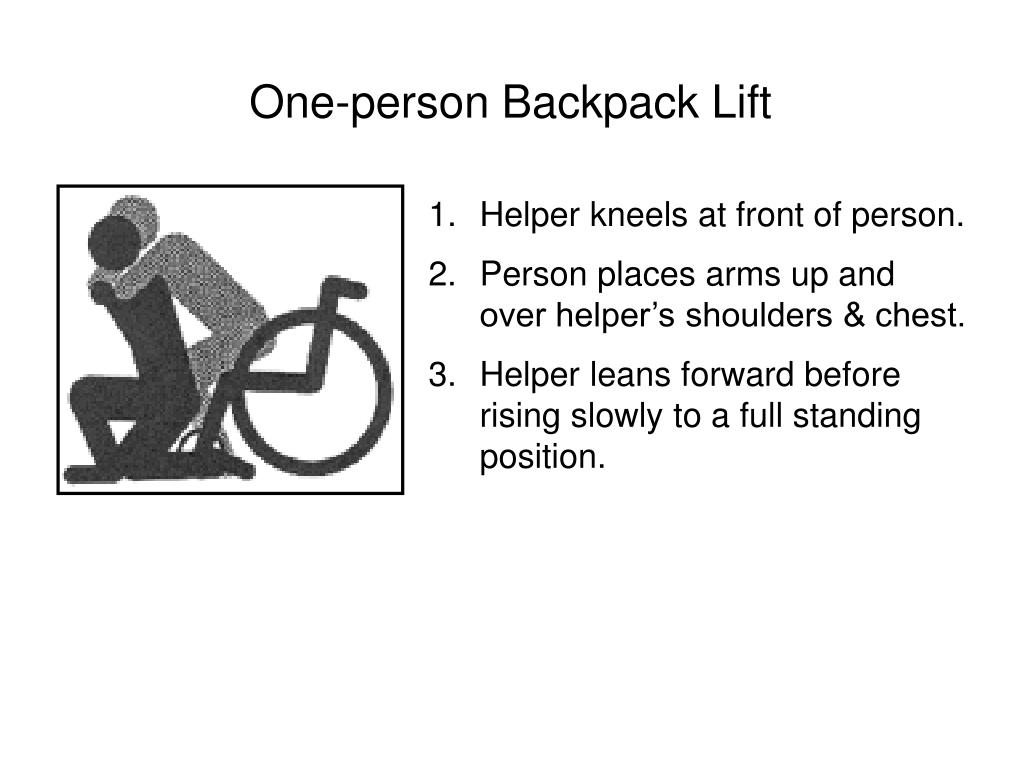 One-person Backpack Lift

1. Helper kneels at front of person.
2. Person places arms up and over helper’s shoulders & chest.
3. Helper leans forward before rising slowly to a full standing position.